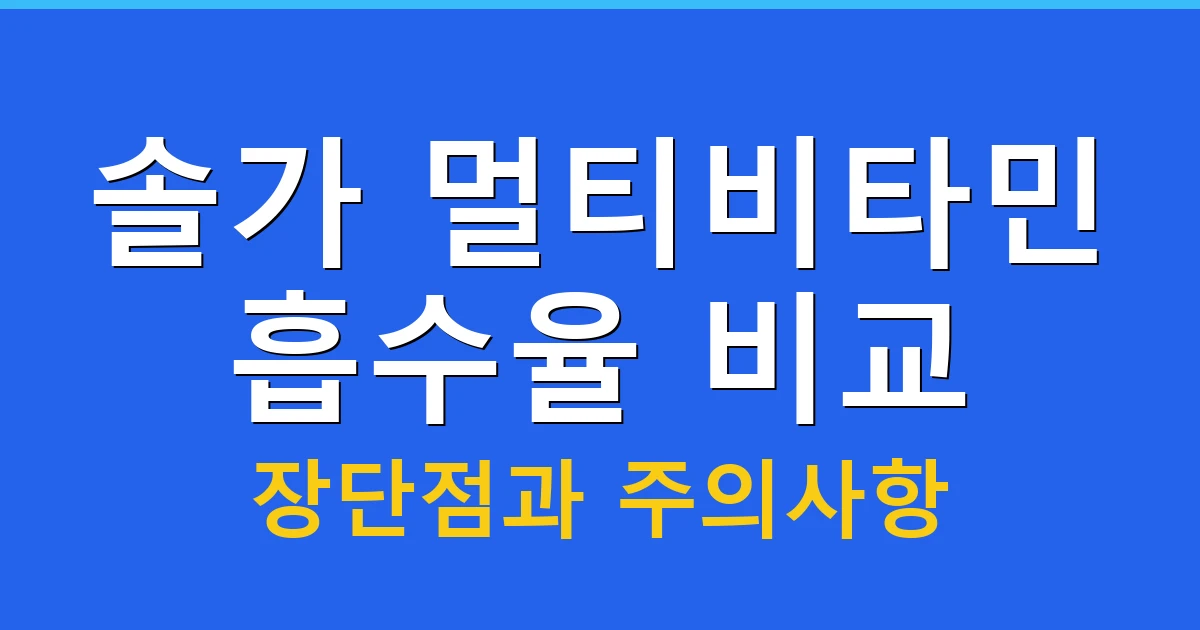 솔가 멀티비타민
흡수율 비교
장단점과 주의사항